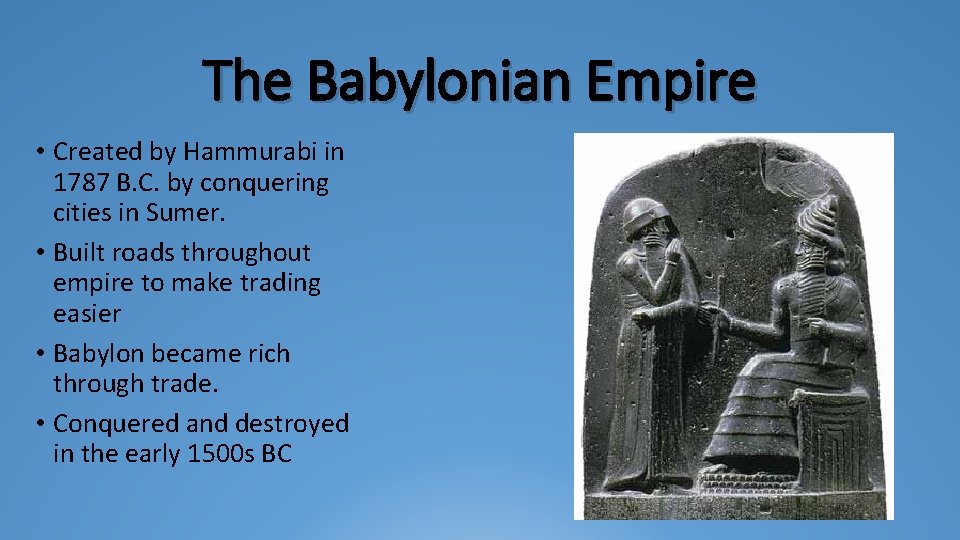 The Babylonian Empire

• Created by Hammurabi in 1787 B.C. by conquering cities in Sumer.
• Built roads throughout empire to make trading easier
• Babylon became rich through trade.
• Conquered and destroyed in the early 1500s BC